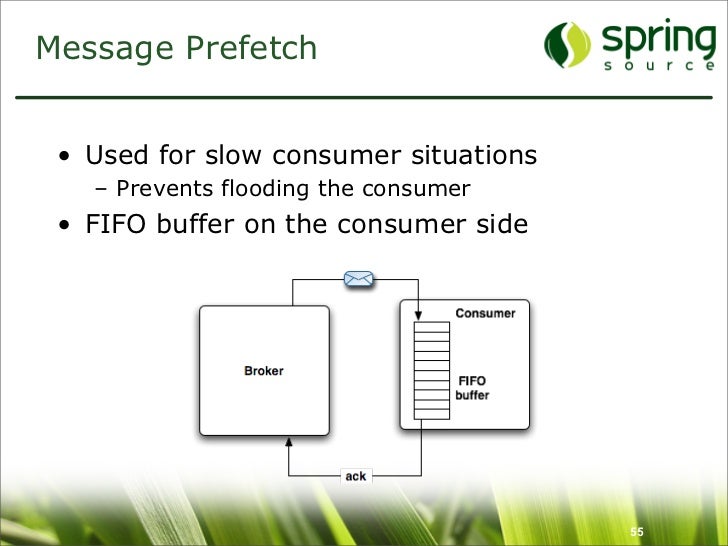 Message Prefetch

spring
source

• Used for slow consumer situations
– Prevents flooding the consumer
• FIFO buffer on the consumer side

Broker

Consumer

FIFO buffer

ack

55